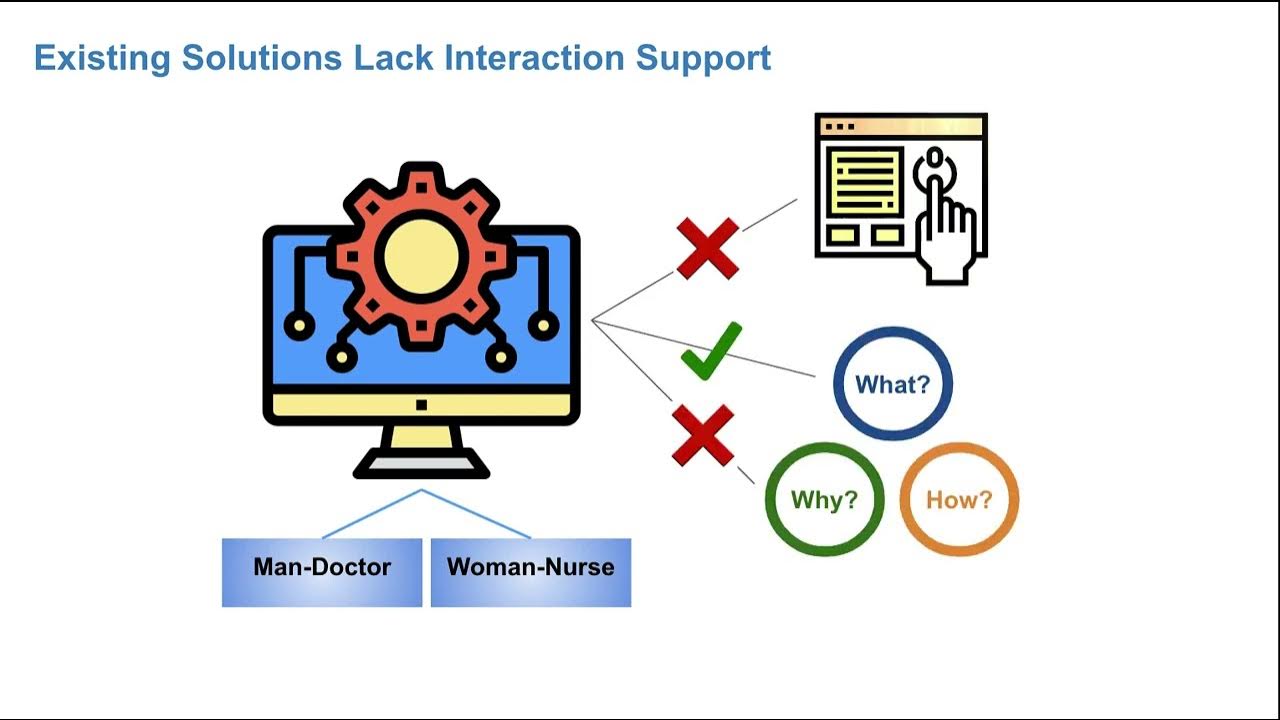 Existing Solutions Lack Interaction Support

What?

Why?

How?

Man-Doctor

Woman-Nurse